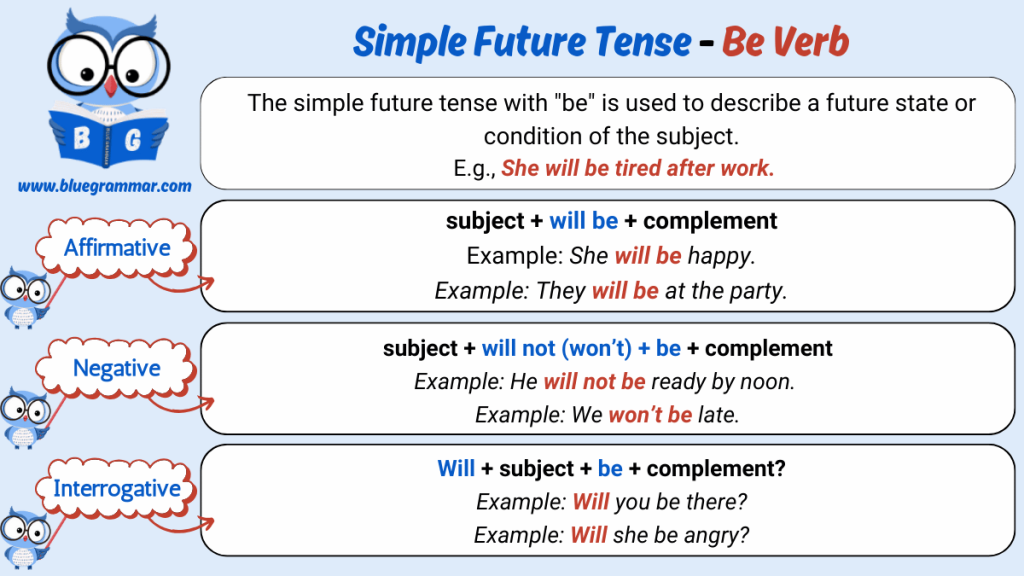 B G

www.bluegrammar.com

Simple Future Tense - Be Verb

The simple future tense with "be" is used to describe a future state or condition of the subject.
E.g., She will be tired after work.

Affirmative

subject + will be + complement
Example: She will be happy.
Example: They will be at the party.

Negative

subject + will not (won't) + be + complement
Example: He will not be ready by noon.
Example: We won't be late.

Interrogative

Will + subject + be + complement?
Example: Will you be there?
Example: Will she be angry?